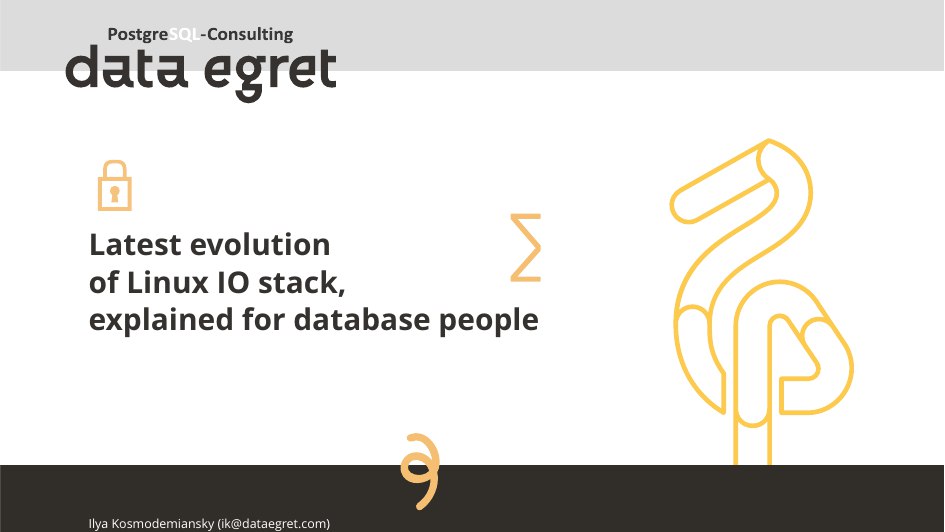 PostgreSQL-Consulting
data egret

Latest evolution of Linux IO stack, explained for database people

Ilya Kosmodemiansky (ik@dataegret.com)